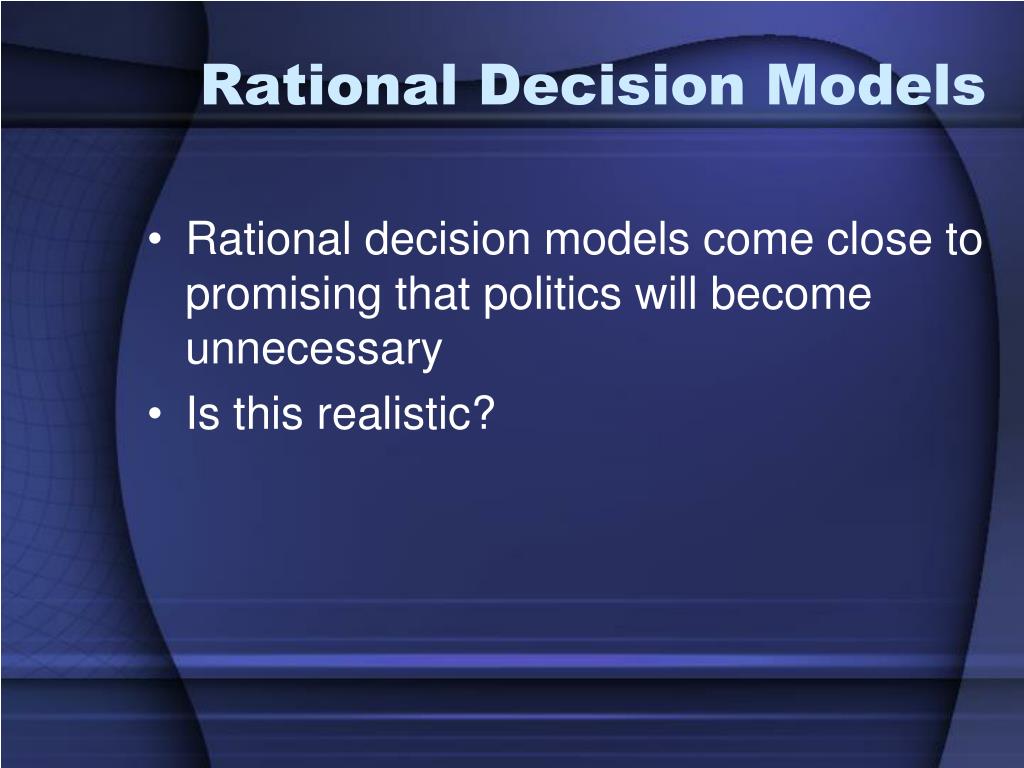 Rational Decision Models

• Rational decision models come close to promising that politics will become unnecessary
• Is this realistic?